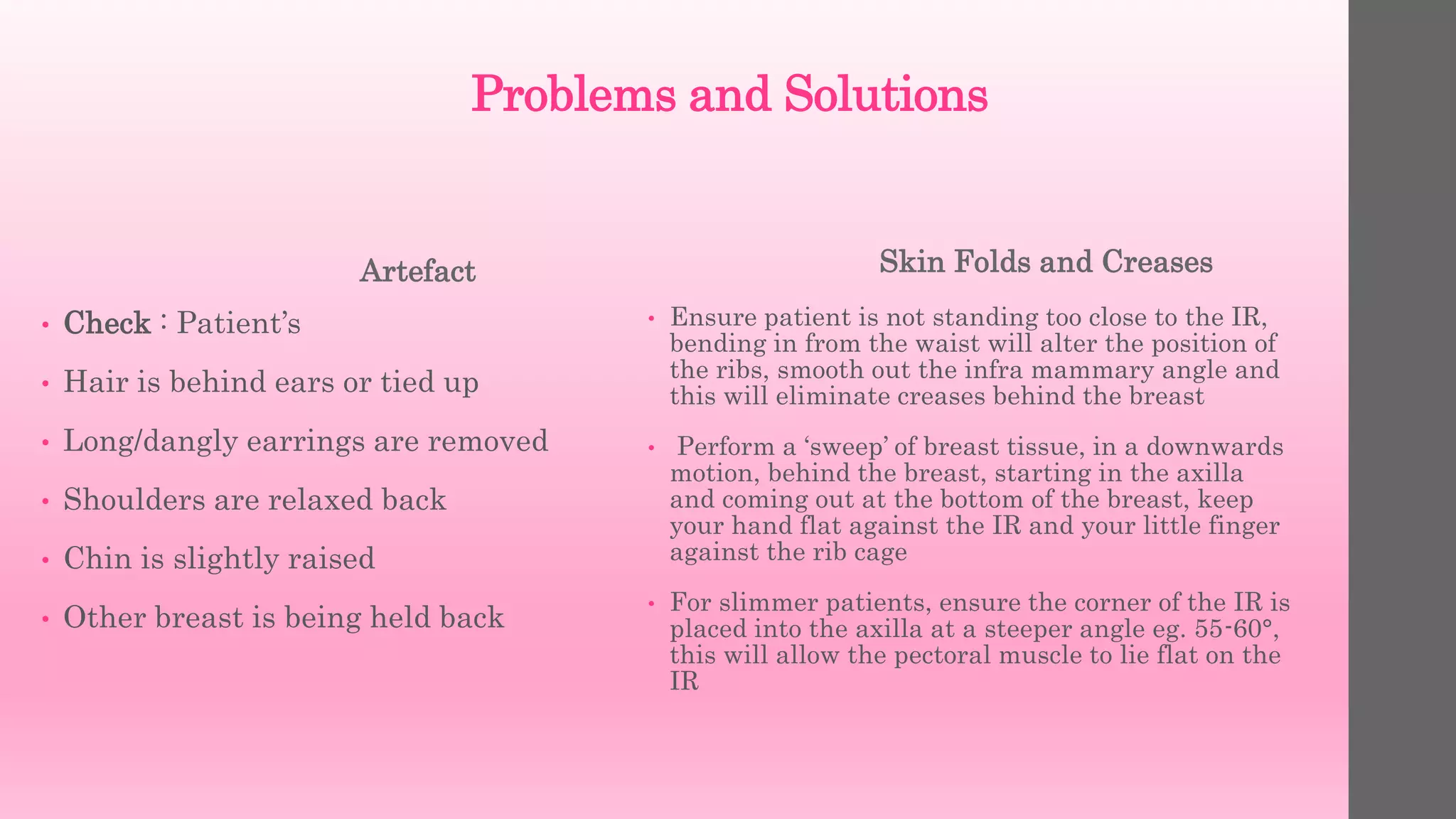 Problems and Solutions

Artefact

• Check : Patient's
• Hair is behind ears or tied up
• Long/dangly earrings are removed
• Shoulders are relaxed back
• Chin is slightly raised
• Other breast is being held back

Skin Folds and Creases

• Ensure patient is not standing too close to the IR, bending in from the waist will alter the position of the ribs, smooth out the infra mammary angle and this will eliminate creases behind the breast

• Perform a 'sweep' of breast tissue, in a downwards motion, behind the breast, starting in the axilla and coming out at the bottom of the breast, keep your hand flat against the IR and your little finger against the rib cage

• For slimmer patients, ensure the corner of the IR is placed into the axilla at a steeper angle eg. 55-60°, this will allow the pectoral muscle to lie flat on the IR